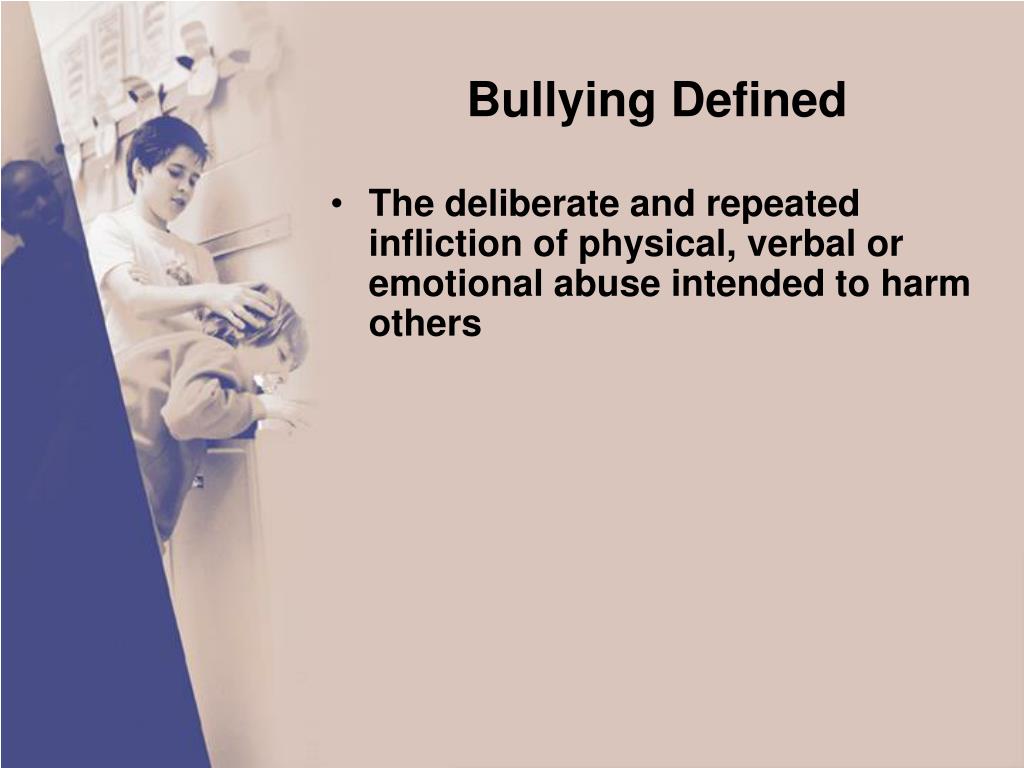 Bullying Defined

• The deliberate and repeated infliction of physical, verbal or emotional abuse intended to harm others